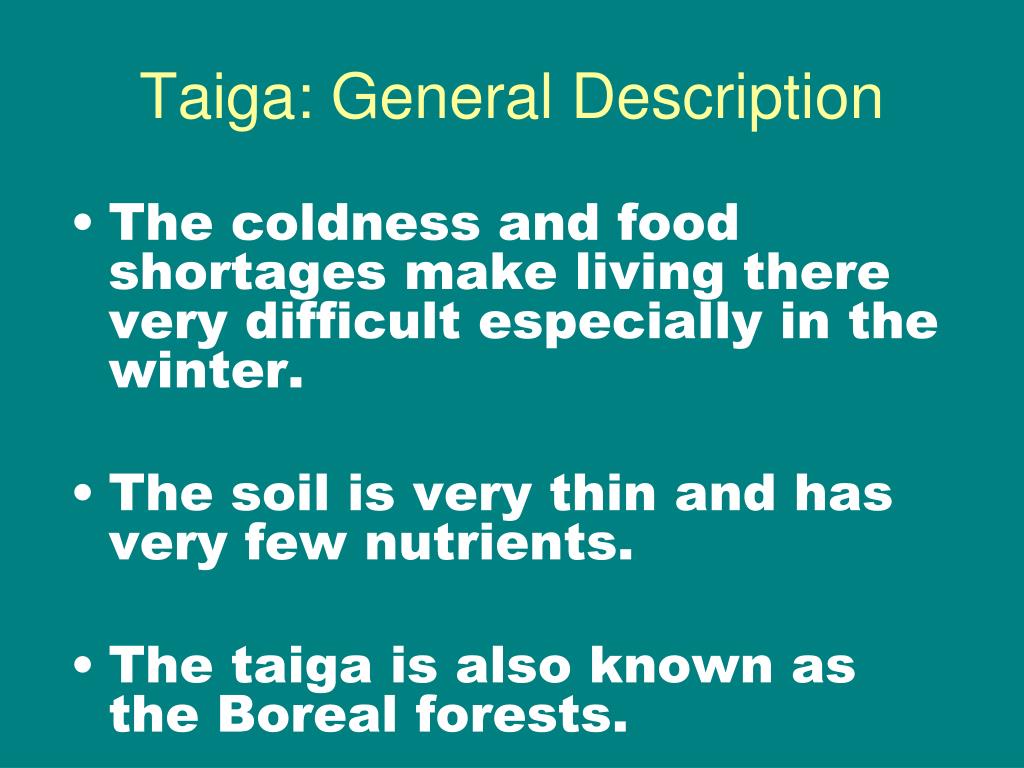 Taiga: General Description

• The coldness and food shortages make living there very difficult especially in the winter.

• The soil is very thin and has very few nutrients.

• The taiga is also known as the Boreal forests.